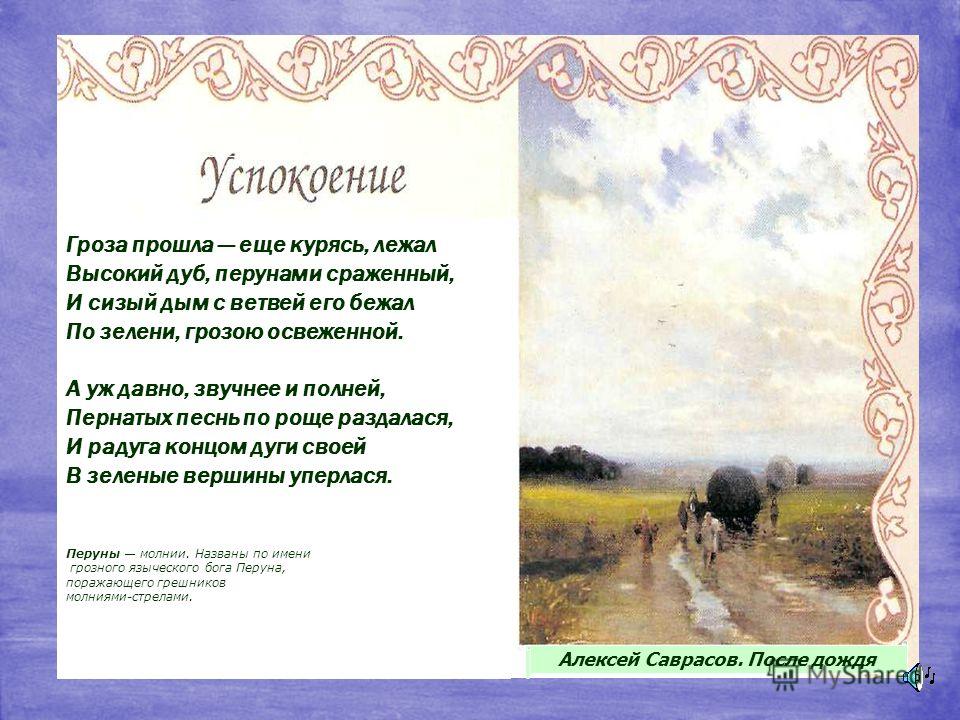 Успокоение

Гроза прошла — еще курясь, лежал
Высокий дуб, перунами сраженный,
И сизый дым с ветвей его бежал
По зелени, грозою освеженной.

А уж давно, звучнее и полней,
Пернатых песнь по роще раздалася,
И радуга концом дуги своей
В зеленые вершины уперлася.

Перуны — молнии. Названы по имени грозного языческого бога Перуна, поражающего грешников молниями-стрелами.

Алексей Саврасов. После дождя

MyShared